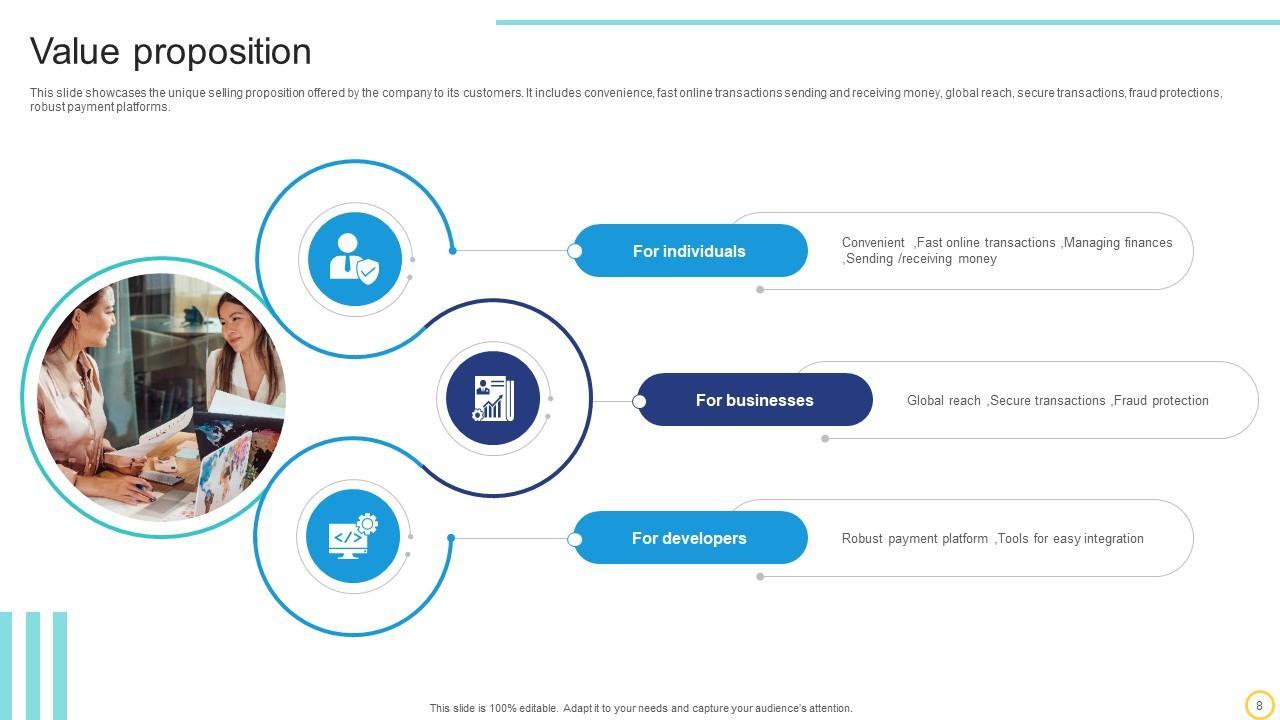 Value proposition

This slide showcases the unique selling proposition offered by the company to its customers. It includes convenience, fast online transactions sending and receiving money, global reach, secure transactions, fraud protections, robust payment platforms.

For individuals

Convenient ,Fast online transactions ,Managing finances ,Sending /receiving money

For businesses

Global reach ,Secure transactions ,Fraud protection

For developers

Robust payment platform ,Tools for easy integration

This slide is 100% editable. Adapt it to your needs and capture your audience's attention.

8